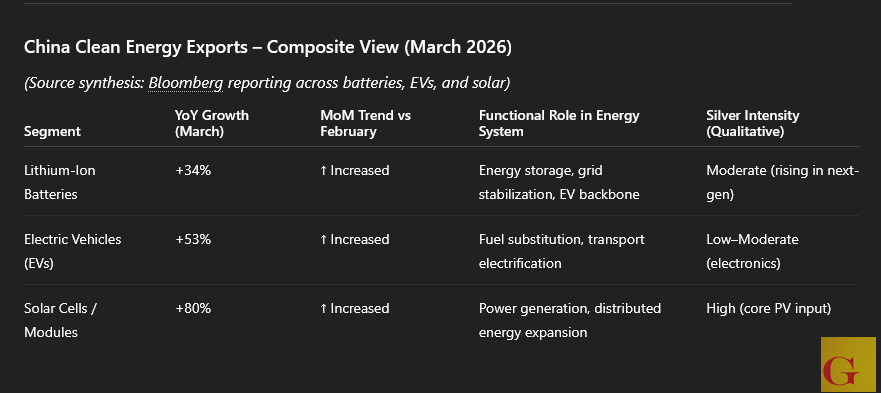 China Clean Energy Exports – Composite View (March 2026)

(Source synthesis: Bloomberg reporting across batteries, EVs, and solar)

| Segment | YoY Growth (March) | MoM Trend vs February | Functional Role in Energy System | Silver Intensity (Qualitative) |
|---|---|---|---|---|
| Lithium-Ion Batteries | +34% | ↑ Increased | Energy storage, grid stabilization, EV backbone | Moderate (rising in next-gen) |
| Electric Vehicles (EVs) | +53% | ↑ Increased | Fuel substitution, transport electrification | Low–Moderate (electronics) |
| Solar Cells / Modules | +80% | ↑ Increased | Power generation, distributed energy expansion | High (core PV input) |

G